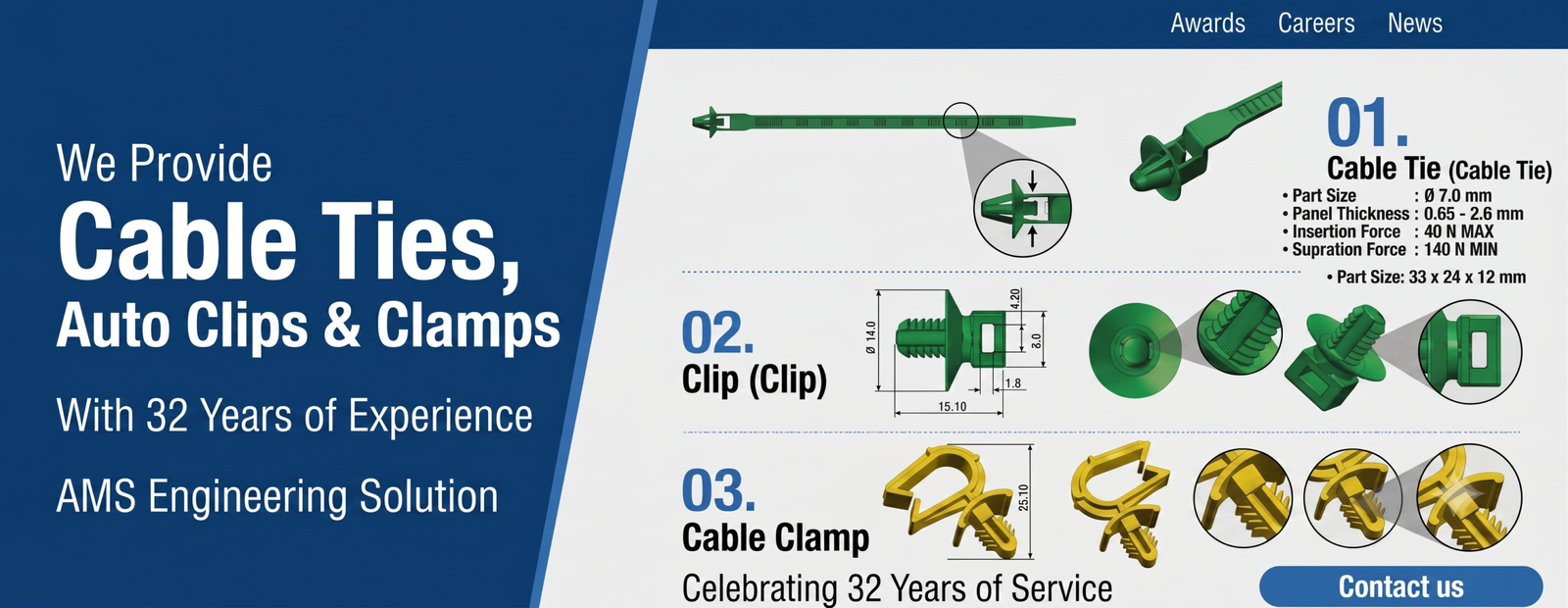 Awards Careers News

We Provide

Cable Ties,

Auto Clips & Clamps

With 32 Years of Experience

AMS Engineering Solution

01.

Cable Tie (Cable Tie)

• Part Size : Ø 7.0 mm
• Panel Thickness : 0.65 - 2.6 mm
• Insertion Force : 40 N MAX
• Supration Force : 140 N MIN

• Part Size: 33 x 24 x 12 mm

02.

Clip (Clip)

Ø 14.0

4.20

8.0

1.8

15.10

03.

Cable Clamp

25.10

Celebrating 32 Years of Service

Contact us